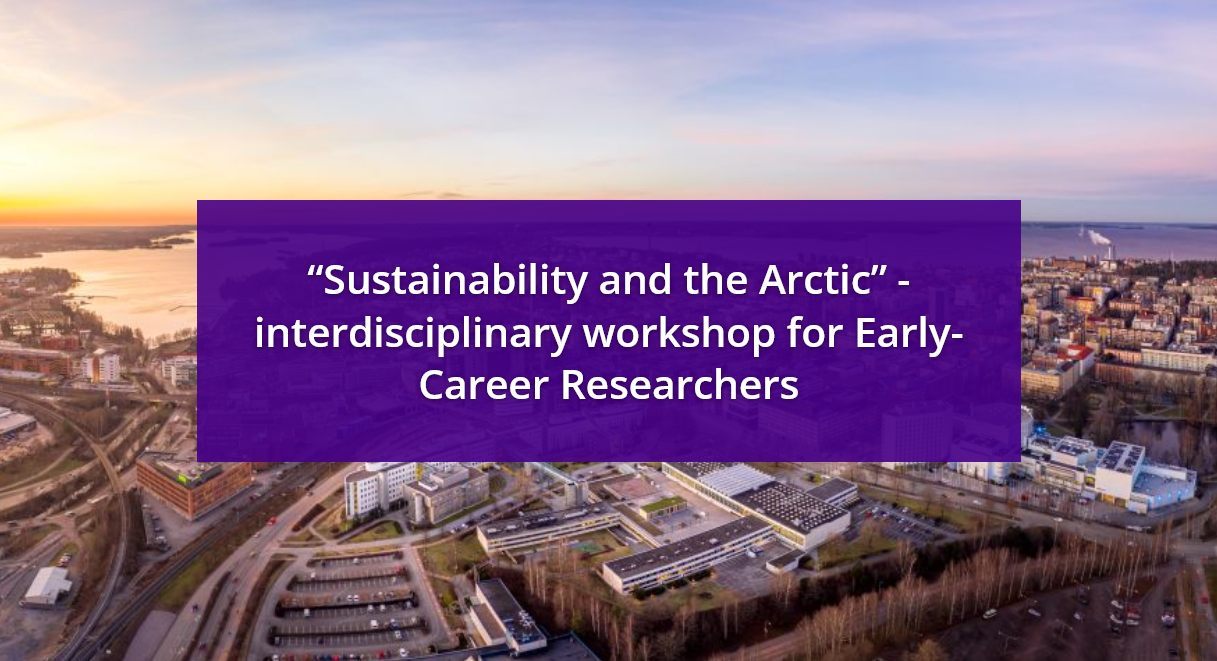 “Sustainability and the Arctic” - interdisciplinary workshop for Early-Career Researchers